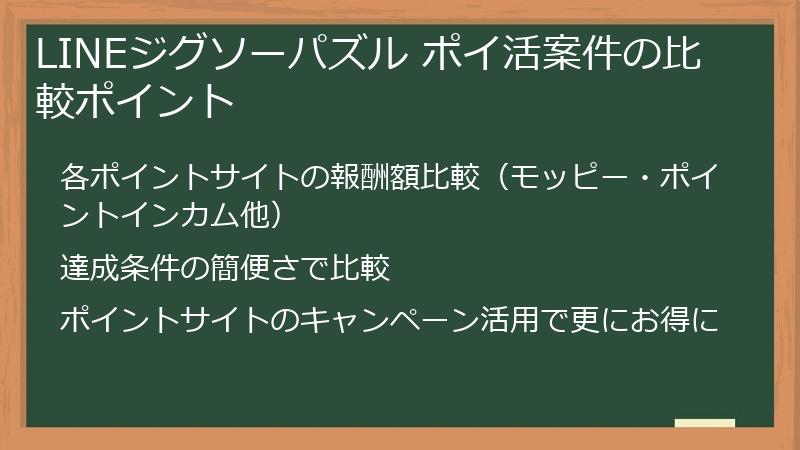 LINEジグソーパズル ポイ活案件の比較ポイント

各ポイントサイトの報酬額比較（モッピー・ポイントインカム他）

達成条件の簡便さで比較

ポイントサイトのキャンペーン活用で更にお得に